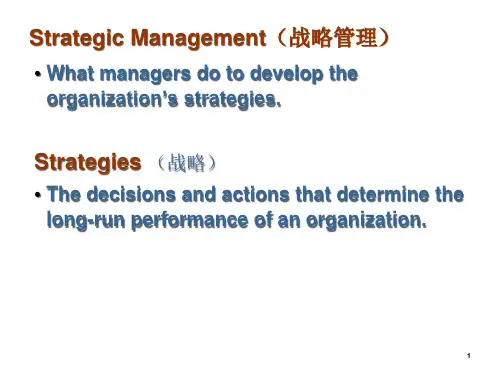 Strategic Management（战略管理）

• What managers do to develop the organization’s strategies.

Strategies （战略）

• The decisions and actions that determine the long-run performance of an organization.

1